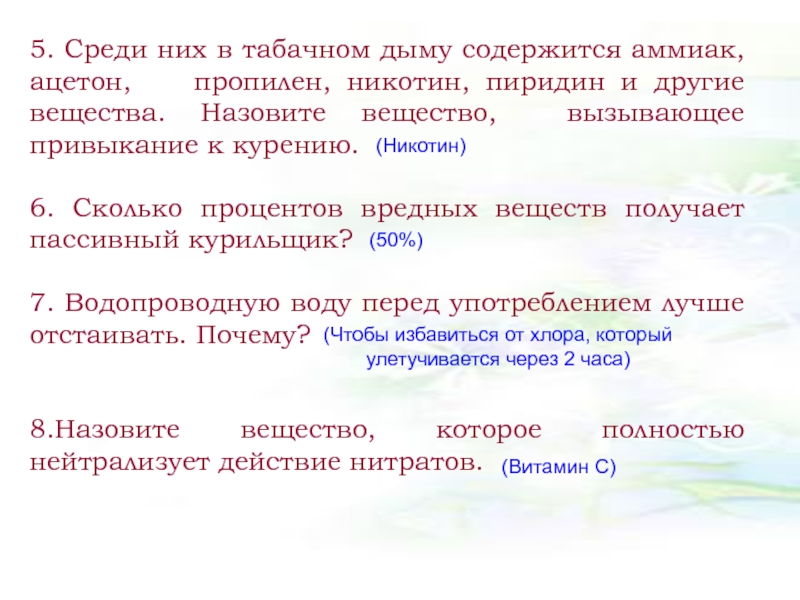 5. Среди них в табачном дыму содержится аммиак, ацетон, пропилен, никотин, пиридин и другие вещества. Назовите вещество, вызывающее привыкание к курению. (Никотин)

6. Сколько процентов вредных веществ получает пассивный курильщик? (50%)

7. Водопроводную воду перед употреблением лучше отстаивать. Почему? (Чтобы избавиться от хлора, который улетучивается через 2 часа)

8.Назовите вещество, которое полностью нейтрализует действие нитратов. (Витамин С)